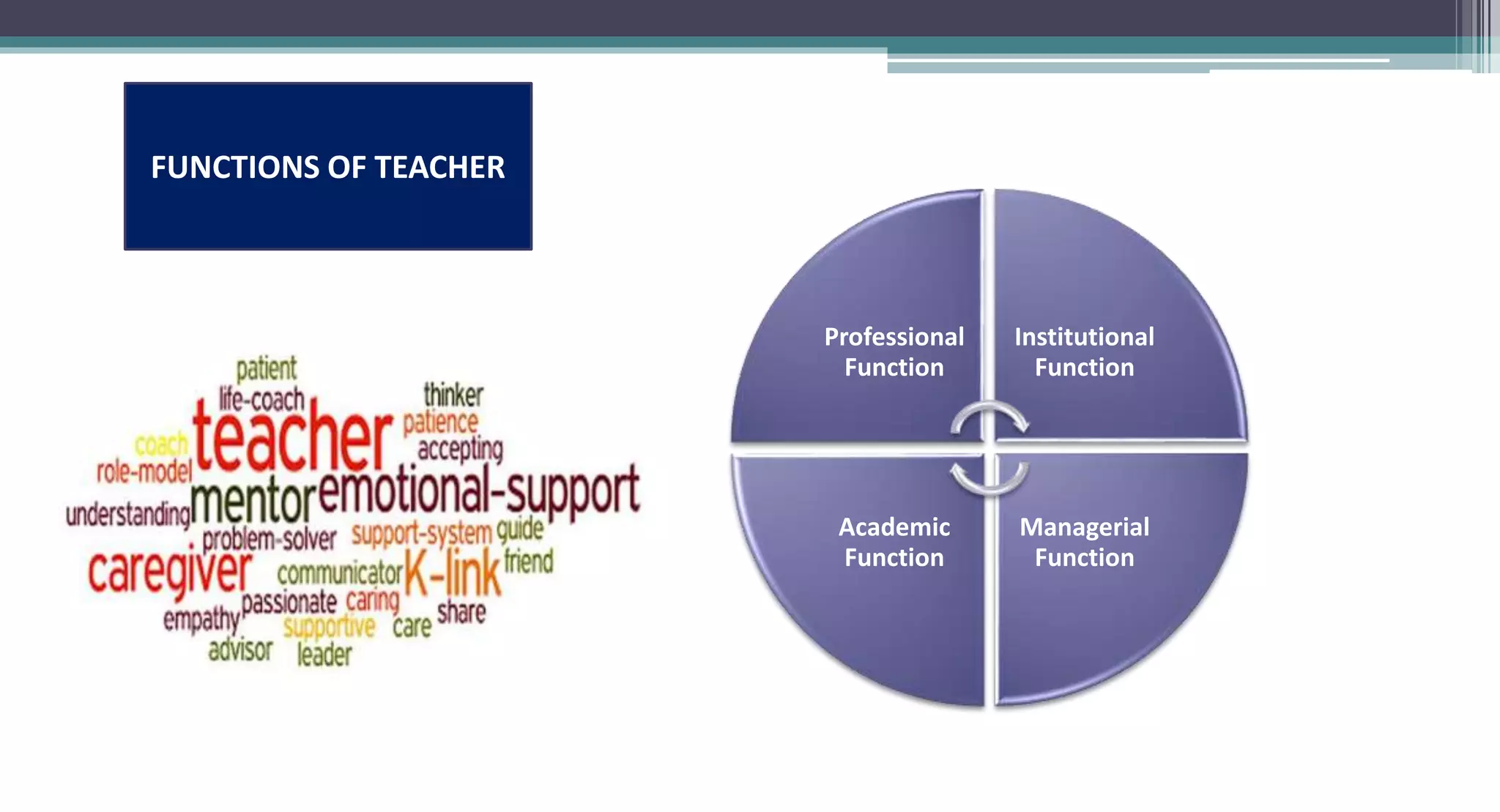 FUNCTIONS OF TEACHER

patient
life-coach
thinker
coach
teacher
patience
accepting
role-model
understanding
mentor
emotional-support
problem-solver
support-system
guide
caregiver
communicator
K-link
friend
empathy
passionate
caring
share
supportive
care
advisor
leader

Professional Function

Institutional Function

Academic Function

Managerial Function